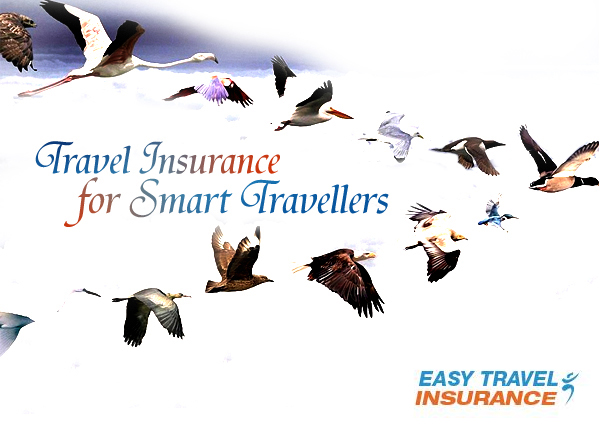 Travel Insurance for Smart Travellers

EASY TRAVEL INSURANCE